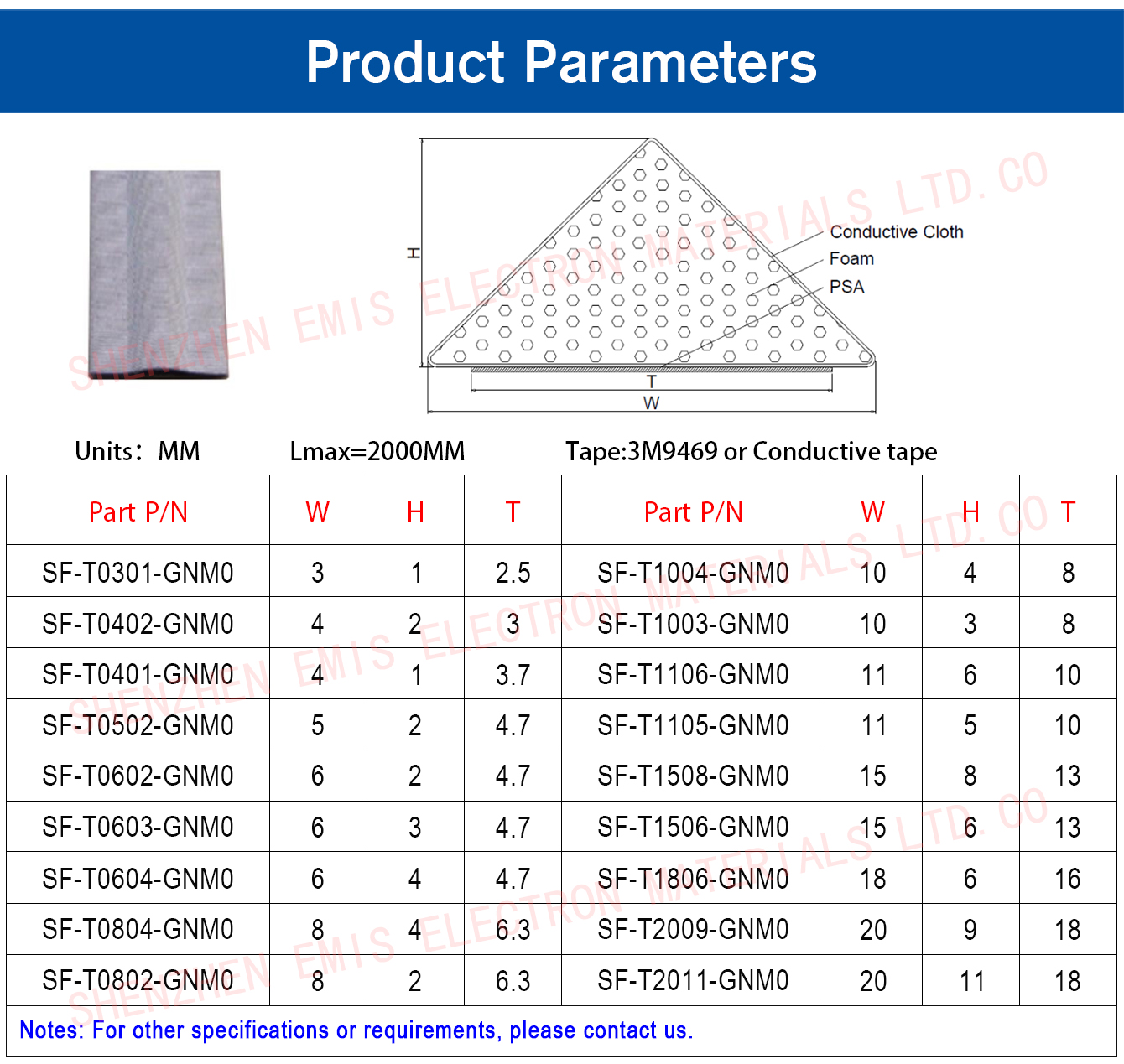 Product Parameters

SHENZHEN EMIS ELECTRON MATERIALS LTD. CO

H

Conductive Cloth
Foam
PSA

T
W

Units: MM    Lmax=2000MM    Tape:3M9469 or Conductive tape

| Part P/N | W | H | T | Part P/N | W | H | T |
|---|---|---|---|---|---|---|---|
| SF-T0301-GNM0 | 3 | 1 | 2.5 | SF-T1004-GNM0 | 10 | 4 | 8 |
| SF-T0402-GNM0 | 4 | 2 | 3 | SF-T1003-GNM0 | 10 | 3 | 8 |
| SF-T0401-GNM0 | 4 | 1 | 3.7 | SF-T1106-GNM0 | 11 | 6 | 10 |
| SF-T0502-GNM0 | 5 | 2 | 4.7 | SF-T1105-GNM0 | 11 | 5 | 10 |
| SF-T0602-GNM0 | 6 | 2 | 4.7 | SF-T1508-GNM0 | 15 | 8 | 13 |
| SF-T0603-GNM0 | 6 | 3 | 4.7 | SF-T1506-GNM0 | 15 | 6 | 13 |
| SF-T0604-GNM0 | 6 | 4 | 4.7 | SF-T1806-GNM0 | 18 | 6 | 16 |
| SF-T0804-GNM0 | 8 | 4 | 6.3 | SF-T2009-GNM0 | 20 | 9 | 18 |
| SF-T0802-GNM0 | 8 | 2 | 6.3 | SF-T2011-GNM0 | 20 | 11 | 18 |

Notes: For other specifications or requirements, please contact us.